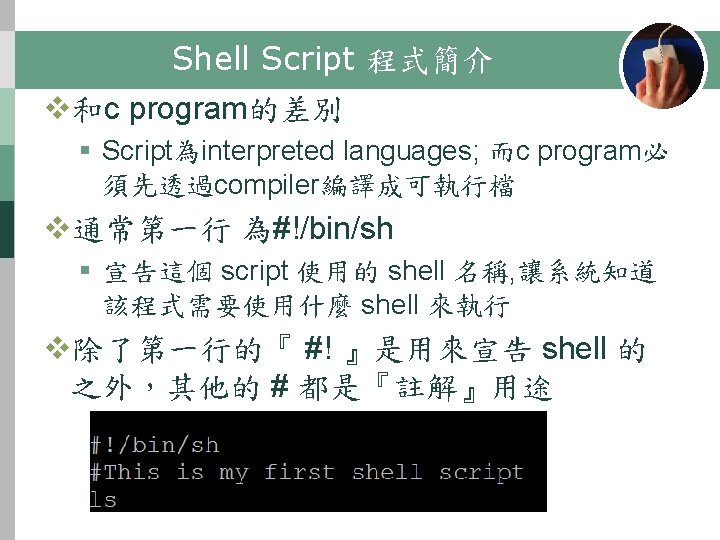 Shell Script 程式簡介

❖和c program的差別

▪ Script為interpreted languages; 而c program必須先透過compiler編譯成可執行檔

❖通常第一行 為#!/bin/sh

▪ 宣告這個 script 使用的 shell 名稱,讓系統知道該程式需要使用什麼 shell 來執行

❖除了第一行的『 #! 』是用來宣告 shell 的之外，其他的 # 都是『註解』用途

#!/bin/sh
#This is my first shell script
ls